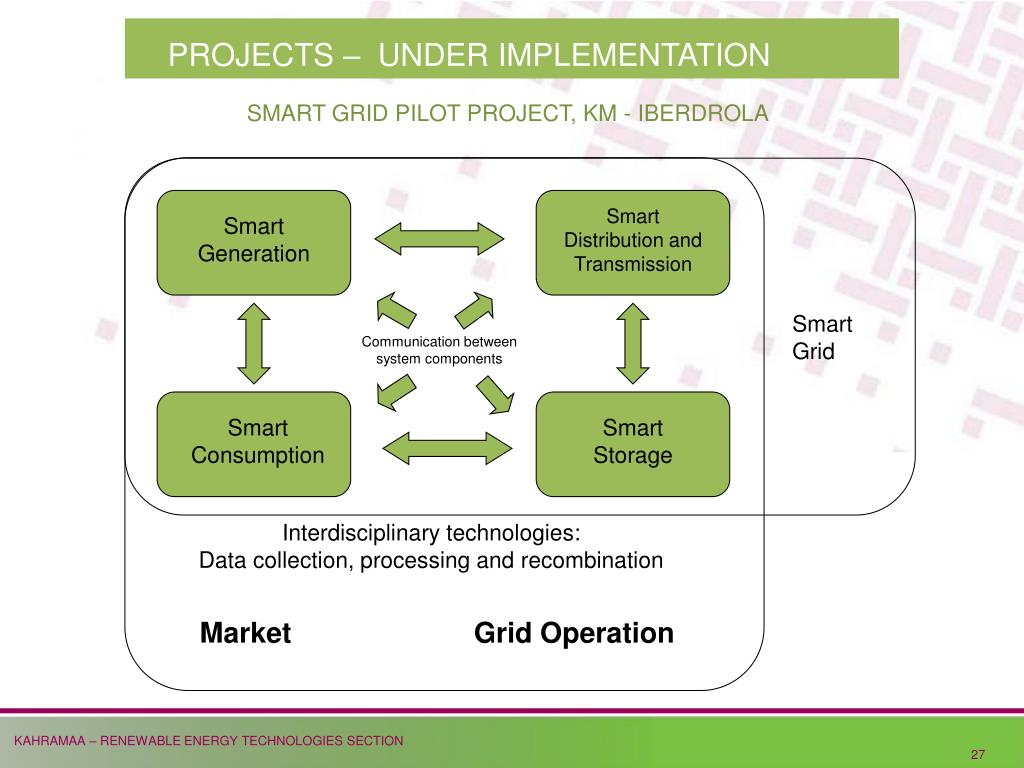 PROJECTS – UNDER IMPLEMENTATION

SMART GRID PILOT PROJECT, KM - IBERDROLA

Smart Generation

Smart Distribution and Transmission

Communication between system components

Smart Grid

Smart Consumption

Smart Storage

Interdisciplinary technologies:
Data collection, processing and recombination

Market

Grid Operation

KAHRAMAA – RENEWABLE ENERGY TECHNOLOGIES SECTION

27